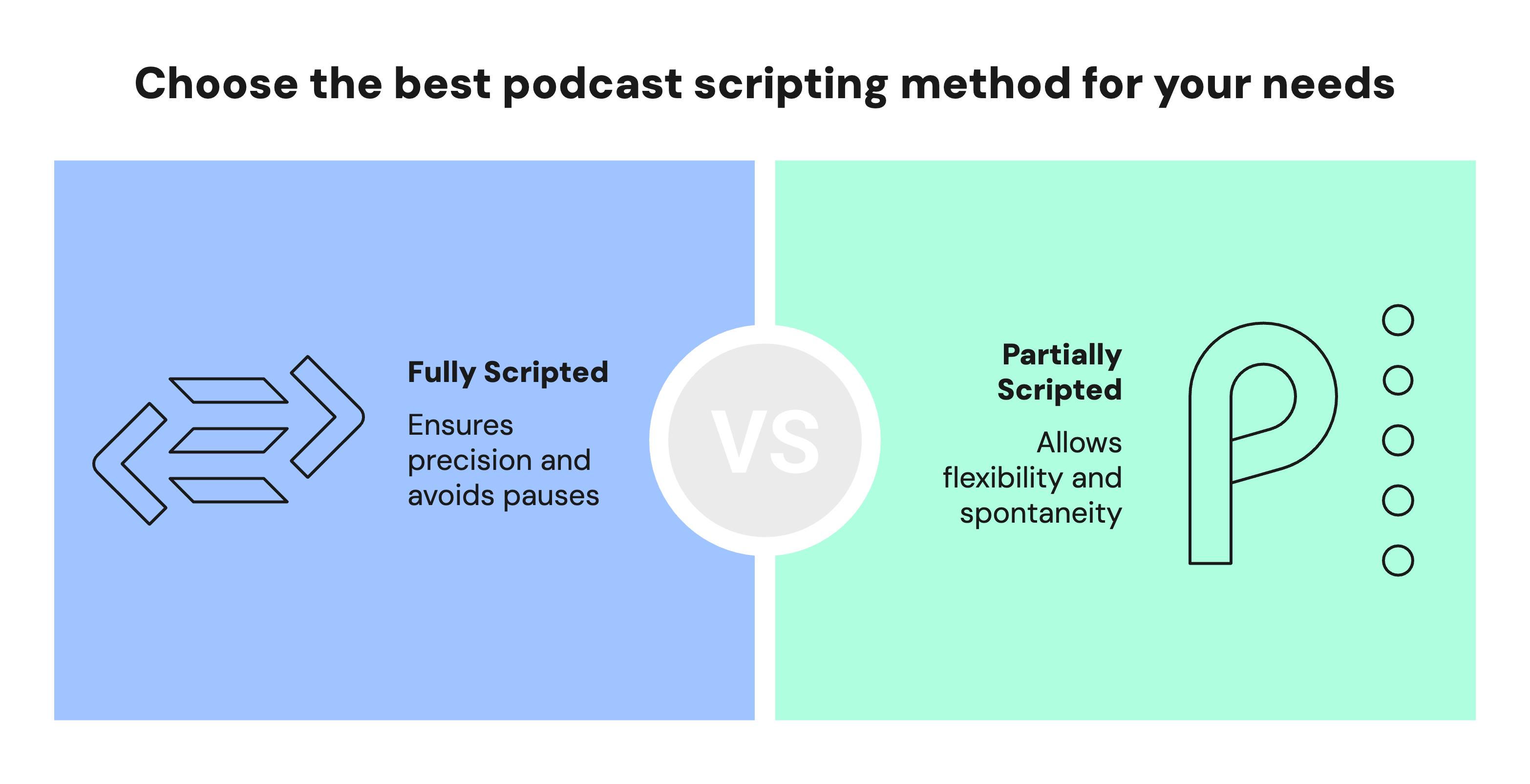 Choose the best podcast scripting method for your needs

Fully Scripted

Ensures precision and avoids pauses

VS

Partially Scripted

Allows flexibility and spontaneity